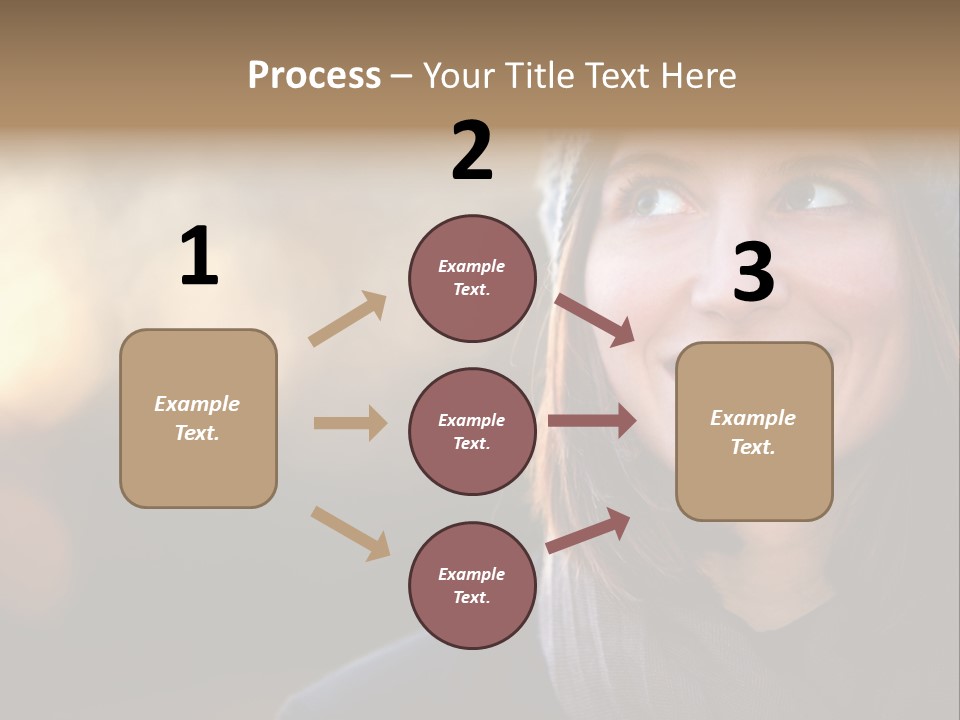 Process – Your Title Text Here

1

Example Text.

2

Example Text.

Example Text.

Example Text.

3

Example Text.